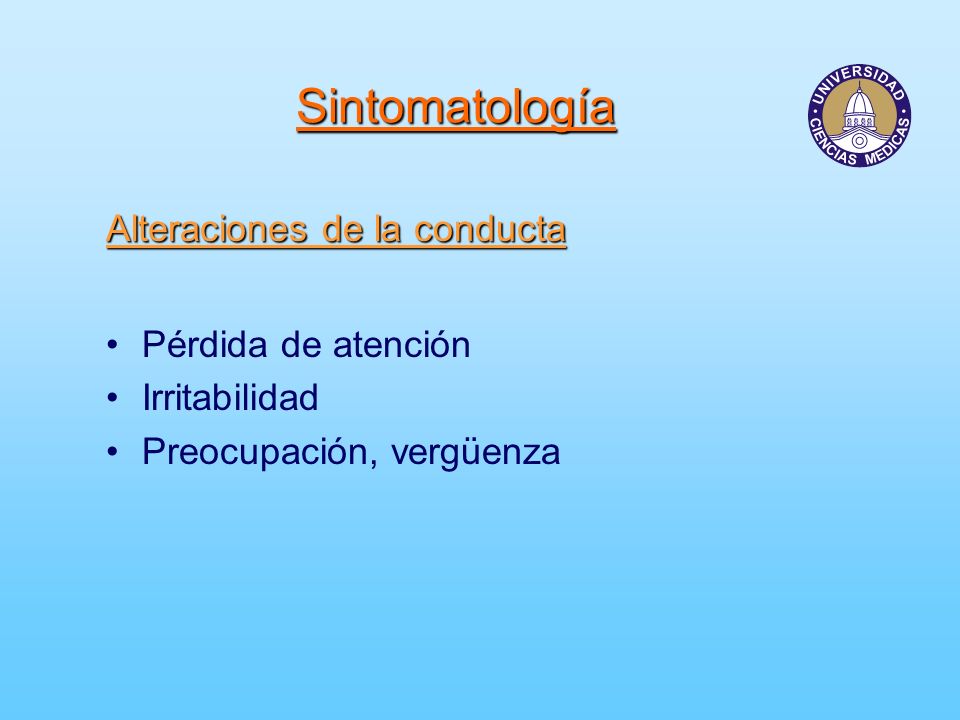 Sintomatología

UNIVERSIDAD CIENCIAS MEDICAS

Alteraciones de la conducta

• Pérdida de atención
• Irritabilidad
• Preocupación, vergüenza